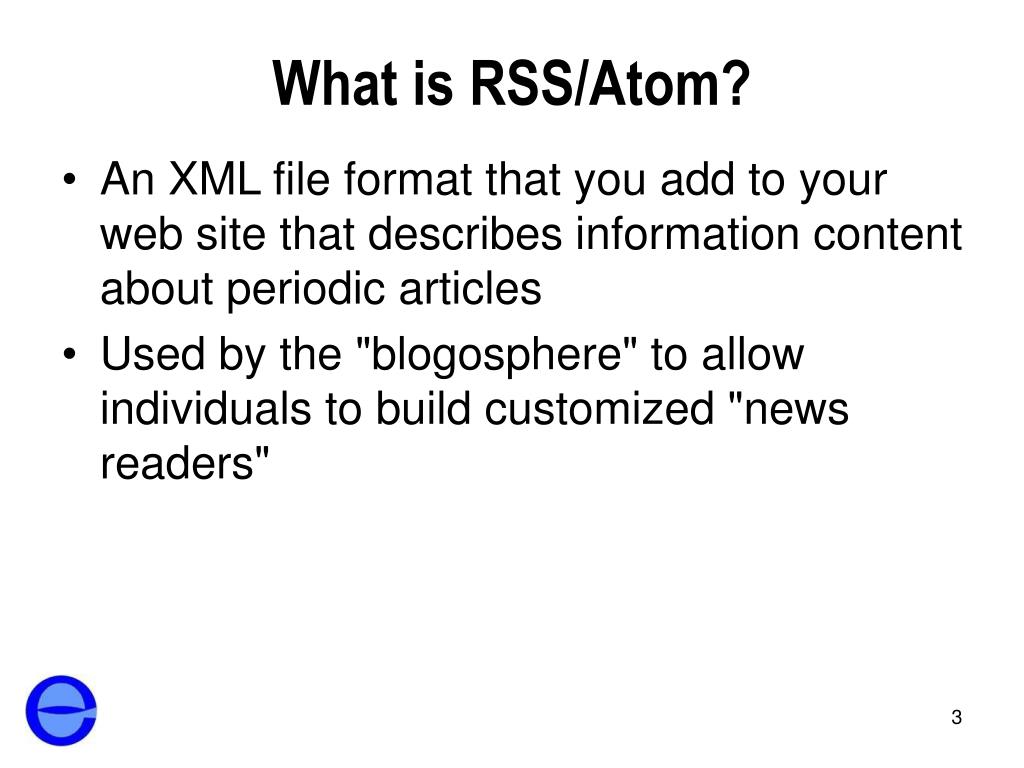 What is RSS/Atom?

• An XML file format that you add to your web site that describes information content about periodic articles
• Used by the "blogosphere" to allow individuals to build customized "news readers"

3